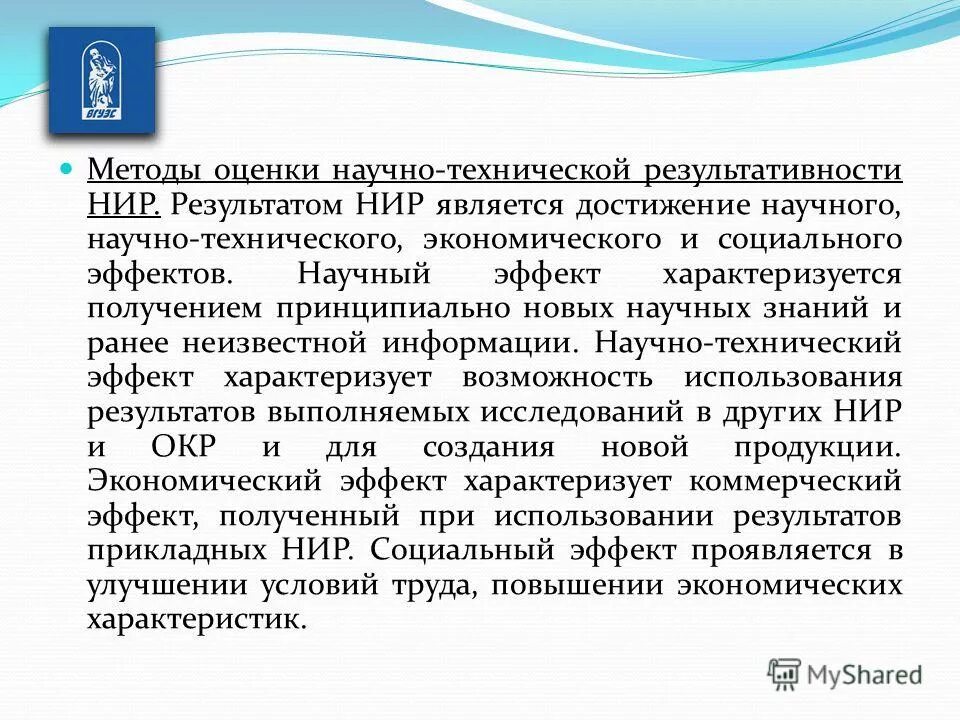 ВГУЭС

Методы оценки научно-технической результативности НИР. Результатом НИР является достижение научного, научно-технического, экономического и социального эффектов. Научный эффект характеризуется получением принципиально новых научных знаний и ранее неизвестной информации. Научно-технический эффект характеризует возможность использования результатов выполняемых исследований в других НИР и ОКР и для создания новой продукции. Экономический эффект характеризует коммерческий эффект, полученный при использовании результатов прикладных НИР. Социальный эффект проявляется в улучшении условий труда, повышении экономических характеристик.

MyShared